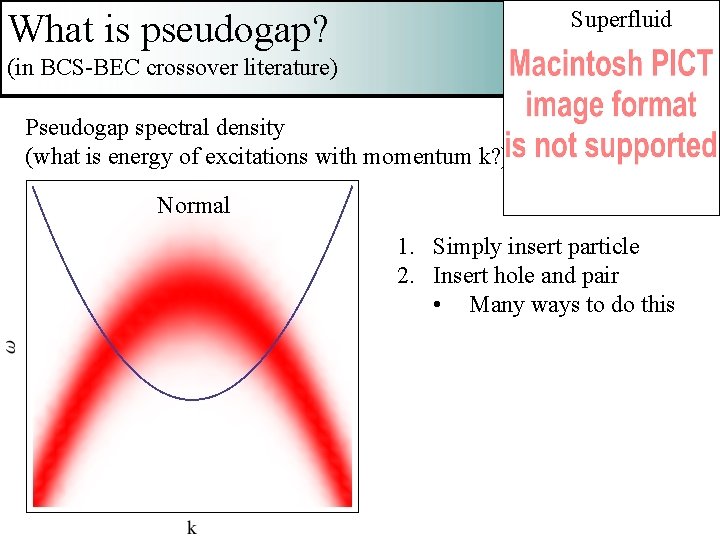 What is pseudogap?
(in BCS-BEC crossover literature)

Superfluid

Macintosh PICT image format is not supported

Pseudogap spectral density
(what is energy of excitations with momentum k?)

Normal

$\omega$

k

1. Simply insert particle
2. Insert hole and pair
 • Many ways to do this